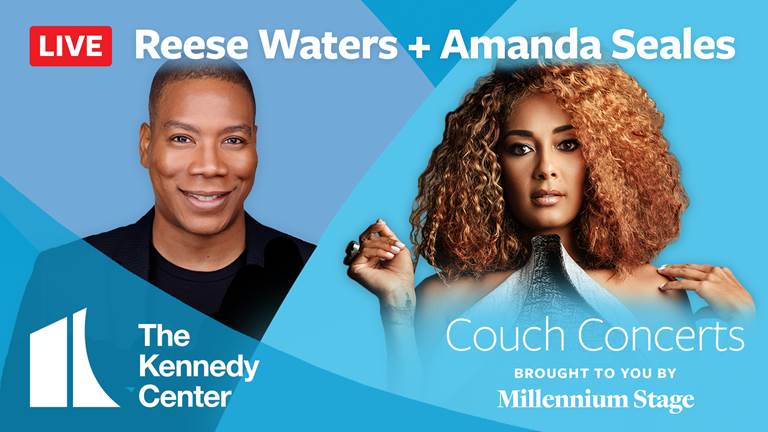 LIVE Reese Waters + Amanda Seales

The Kennedy Center

Couch Concerts

BROUGHT TO YOU BY
Millennium Stage